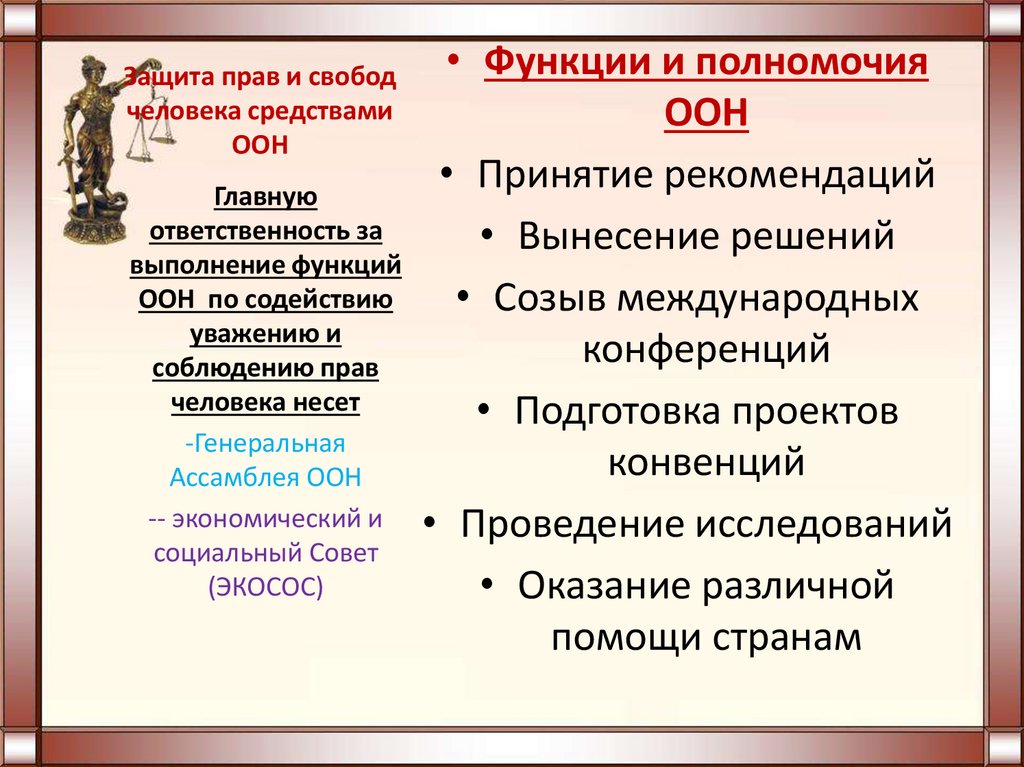 Защита прав и свобод человека средствами ООН

Главную ответственность за выполнение функций ООН по содействию уважению и соблюдению прав человека несет

-Генеральная Ассамблея ООН

-- экономический и социальный Совет (ЭКОСОС)

• Функции и полномочия ООН
• Принятие рекомендаций
• Вынесение решений
• Созыв международных конференций
• Подготовка проектов конвенций
• Проведение исследований
• Оказание различной помощи странам